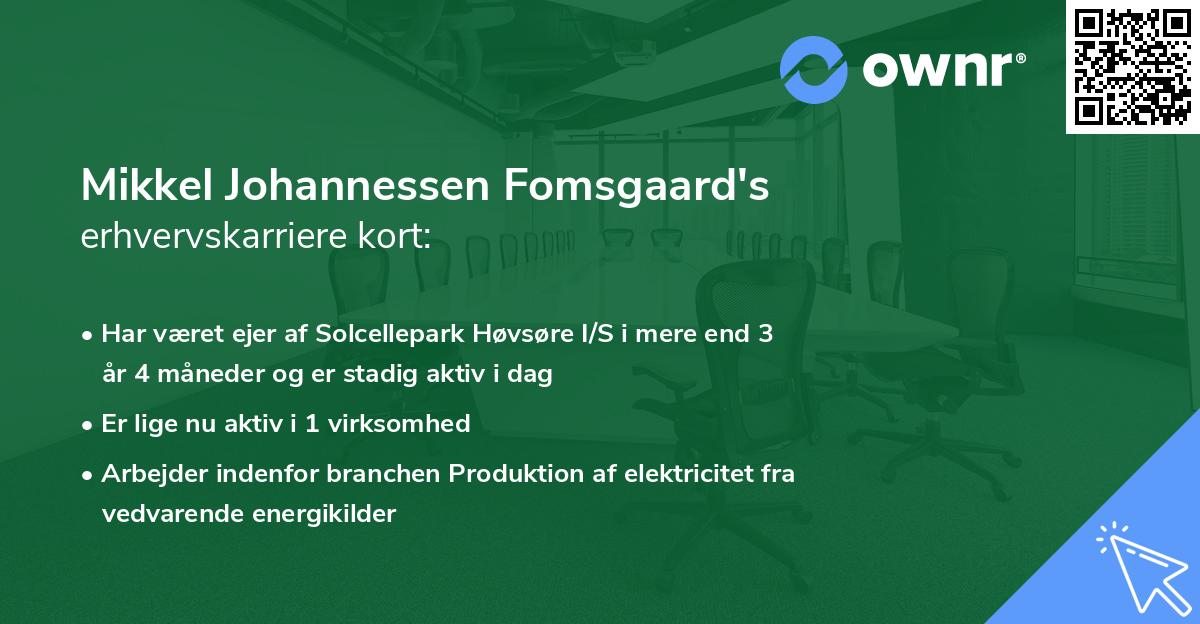 ownr®

Mikkel Johannessen Fomsgaard's
erhvervskarriere kort:

• Har været ejer af Solcellepark Høvsøre I/S i mere end 3 år 4 måneder og er stadig aktiv i dag

• Er lige nu aktiv i 1 virksomhed

• Arbejder indenfor branchen Produktion af elektricitet fra vedvarende energikilder